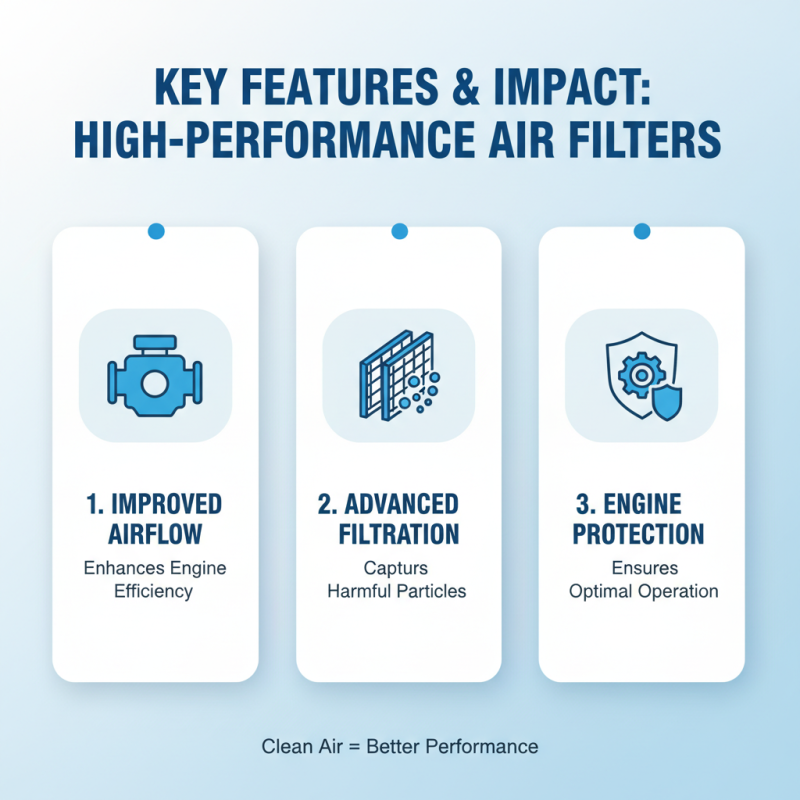 KEY FEATURES & IMPACT: HIGH-PERFORMANCE AIR FILTERS

1. IMPROVED AIRFLOW

Enhances Engine Efficiency

2. ADVANCED FILTRATION

Capturs Harmful Particles

3. ENGINE PROTECTION

Ensures Optimal Operation

Clean Air = Better Performance